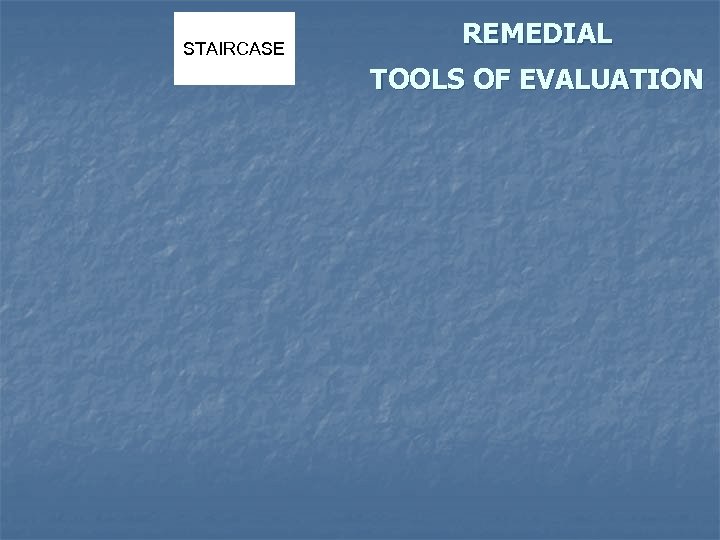 STAIRCASE

REMEDIAL

TOOLS OF EVALUATION